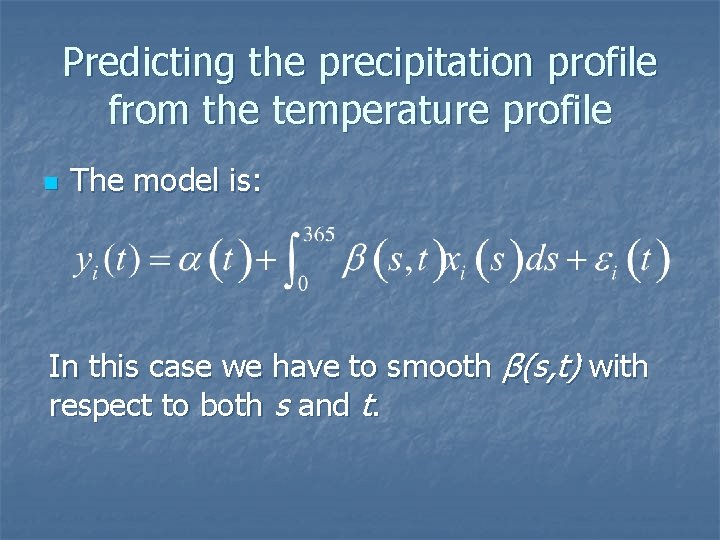 Predicting the precipitation profile from the temperature profile

The model is:

$y_i(t) = \alpha(t) + \int_0^{365} \beta(s,t) x_i(s) ds + \varepsilon_i(t)$

In this case we have to smooth $\beta(s,t)$ with respect to both $s$ and $t$.